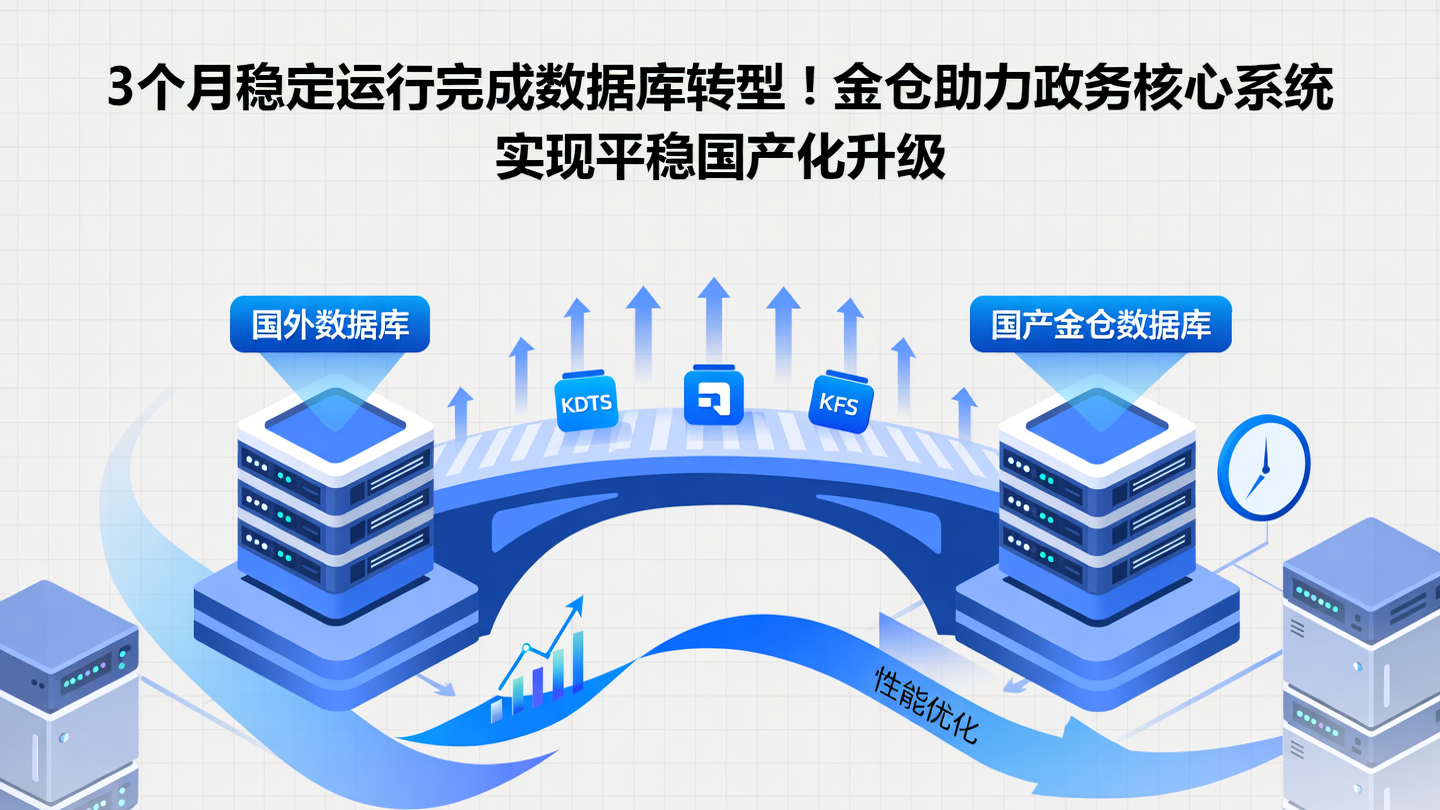 3个月稳定运行完成数据库转型！金仓助力政务核心系统实现平稳国产化升级

国外数据库

KDTS

KFS

国产金仓数据库

性能优化